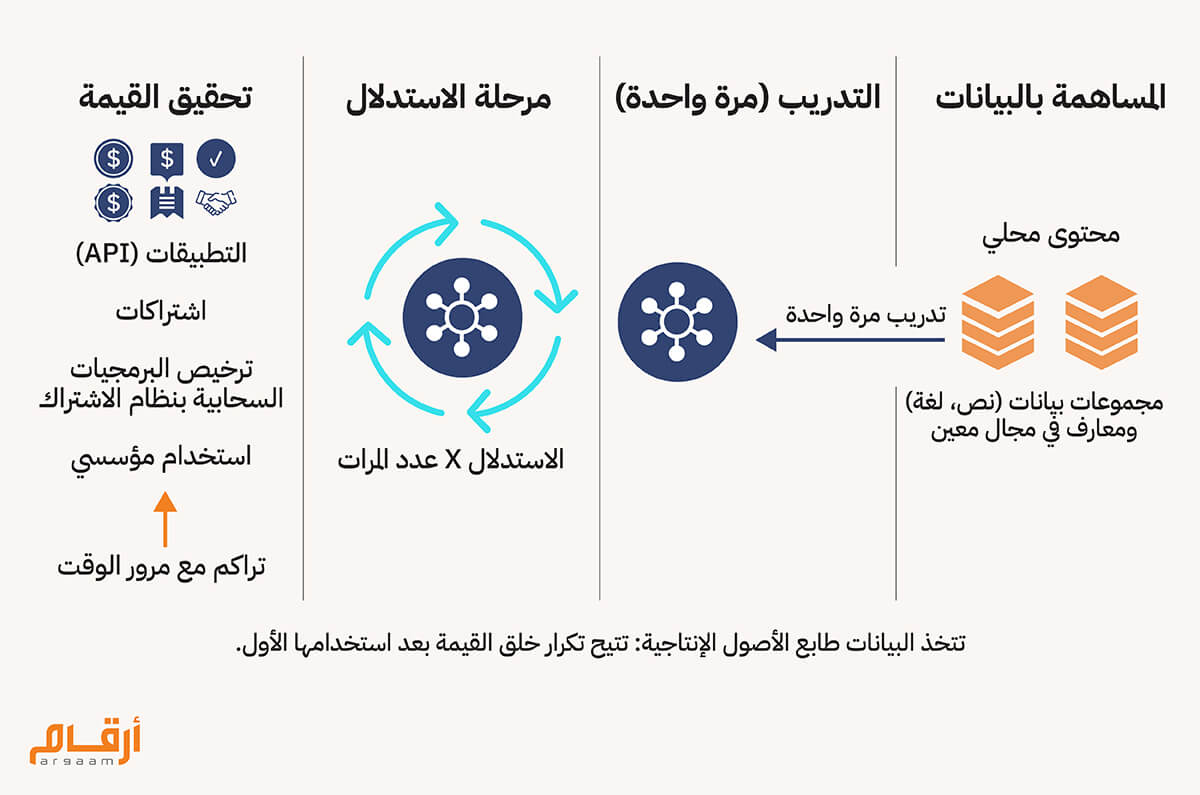 المساهمة بالبيانات

محتوى محلي

مجموعات بيانات (نص، لغة) ومعارف في مجال معين

التدريب (مرة واحدة)

تدريب مرة واحدة

مرحلة الاستدلال

الاستدلال X عدد المرات

تحقيق القيمة

التطبيقات (API)

اشتراكات

ترخيص البرمجيات السحابية بنظام الاشتراك

استخدام مؤسسي

تراكم مع مرور الوقت

تتخذ البيانات طابع الأصول الإنتاجية: تتيح تكرار خلق القيمة بعد استخدامها الأول.

أرقام
argaam